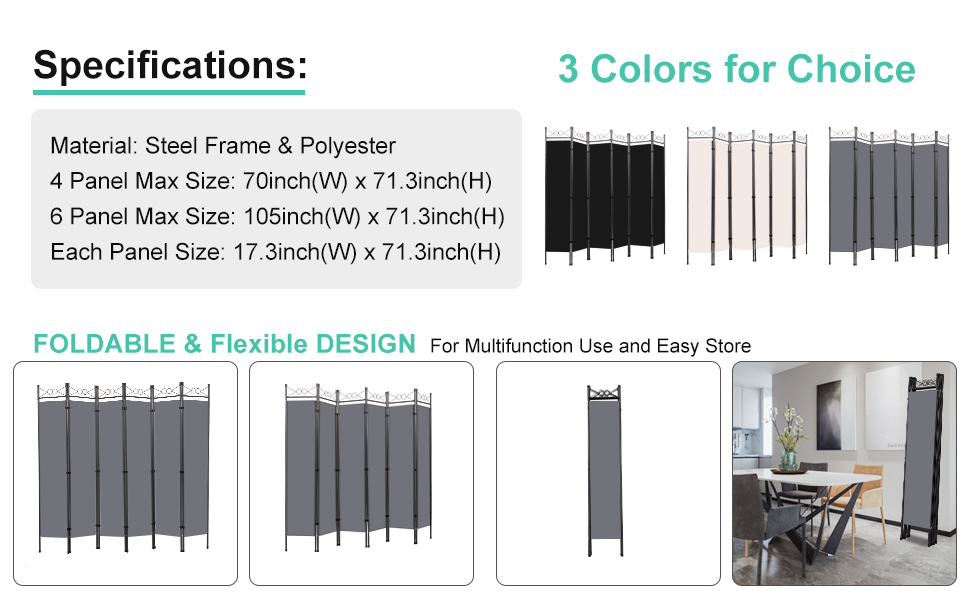 Specifications:

3 Colors for Choice

Material: Steel Frame & Polyester
4 Panel Max Size: 70inch(W) x 71.3inch(H)
6 Panel Max Size: 105inch(W) x 71.3inch(H)
Each Panel Size: 17.3inch(W) x 71.3inch(H)

FOLDABLE & Flexible DESIGN For Multifunction Use and Easy Store